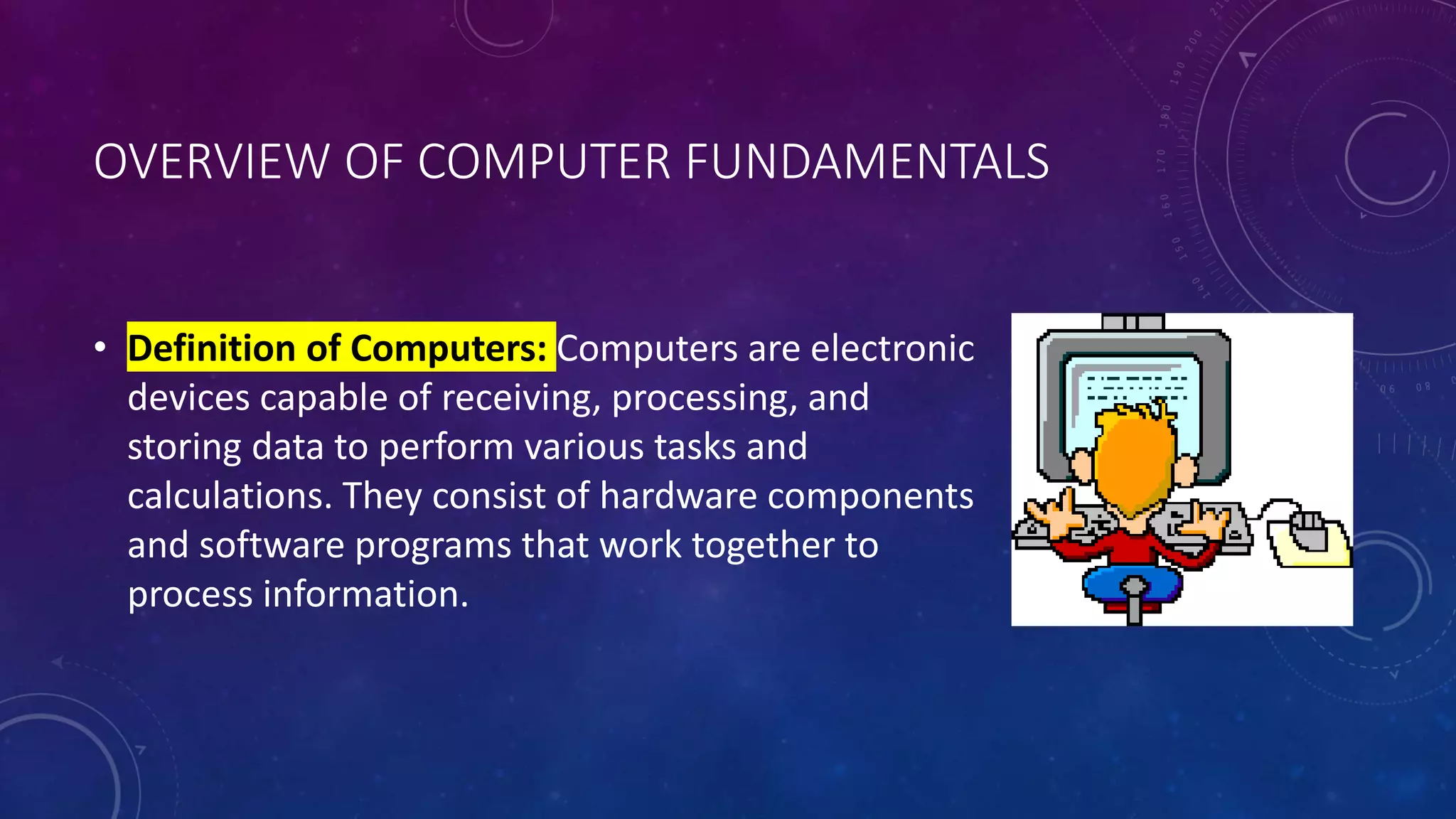 OVERVIEW OF COMPUTER FUNDAMENTALS

• Definition of Computers: Computers are electronic devices capable of receiving, processing, and storing data to perform various tasks and calculations. They consist of hardware components and software programs that work together to process information.